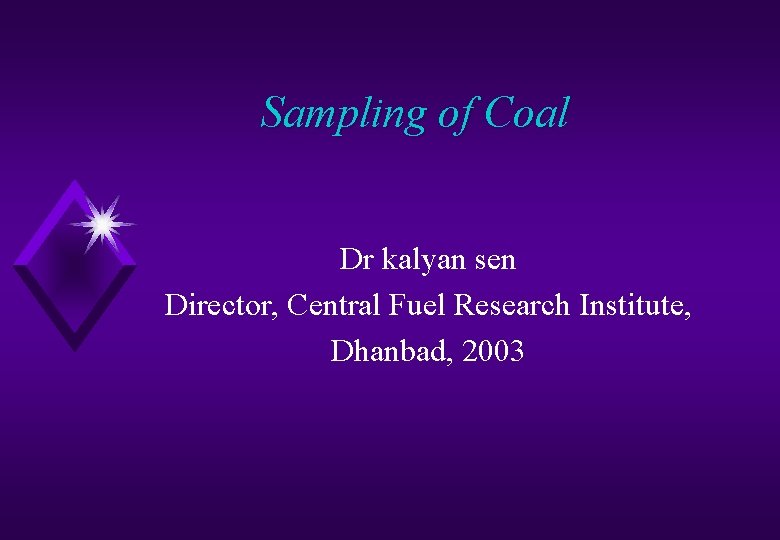 Sampling of Coal

Dr kalyan sen
Director, Central Fuel Research Institute,
Dhanbad, 2003